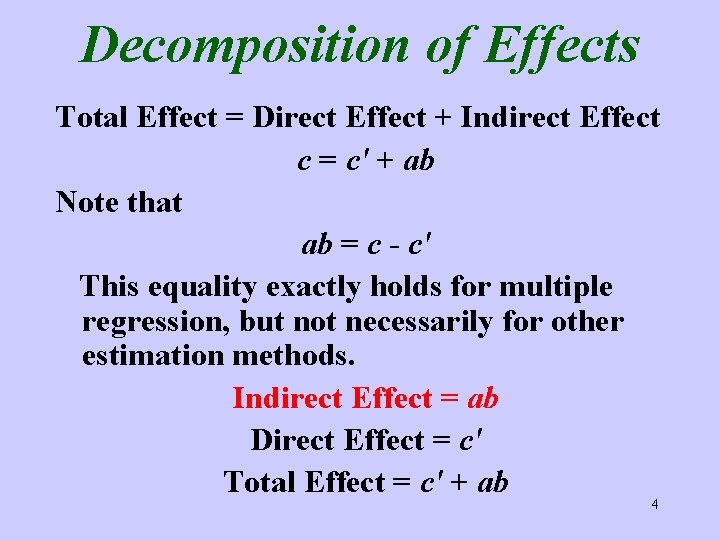 Decomposition of Effects

Total Effect = Direct Effect + Indirect Effect

$c = c' + ab$

Note that

$ab = c - c'$

This equality exactly holds for multiple regression, but not necessarily for other estimation methods.

Indirect Effect = $ab$

Direct Effect = $c'$

Total Effect = $c' + ab$

4